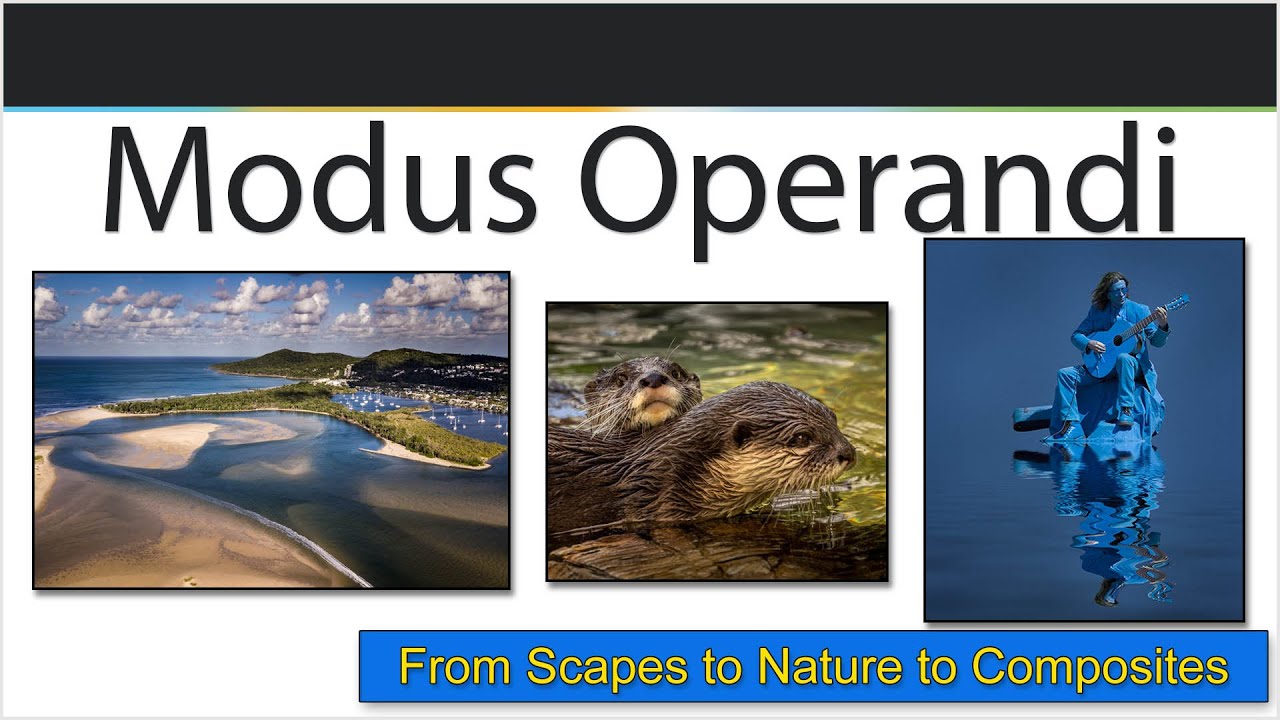 Modus Operandi

From Scapes to Nature to Composites